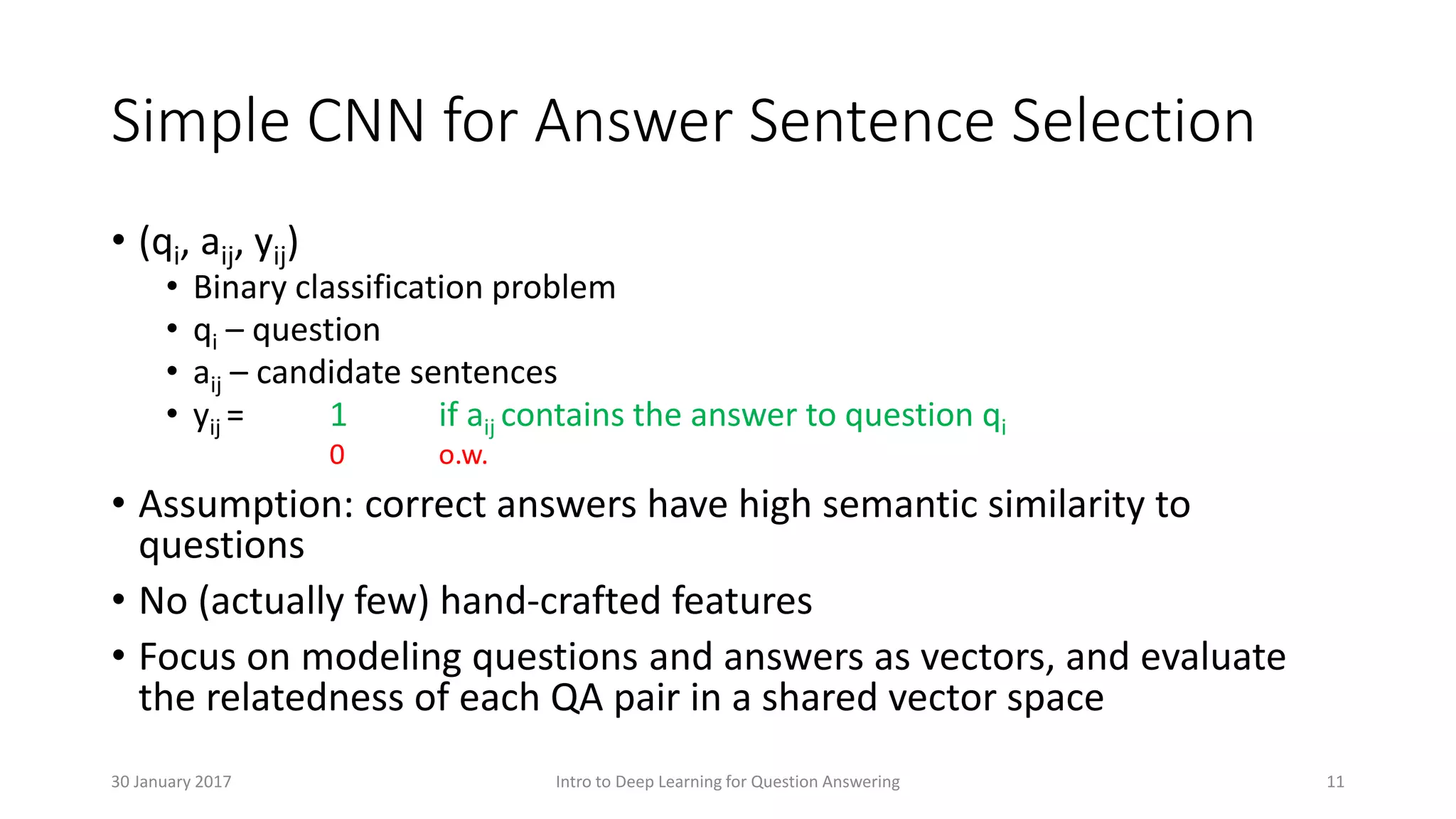 Simple CNN for Answer Sentence Selection

• ($q_i$, $a_{ij}$, $y_{ij}$)
  • Binary classification problem
  • $q_i$ – question
  • $a_{ij}$ – candidate sentences
  • $y_{ij}$ = 1 if $a_{ij}$ contains the answer to question $q_i$
    0 o.w.

• Assumption: correct answers have high semantic similarity to questions

• No (actually few) hand-crafted features

• Focus on modeling questions and answers as vectors, and evaluate the relatedness of each QA pair in a shared vector space

30 January 2017 Intro to Deep Learning for Question Answering 11